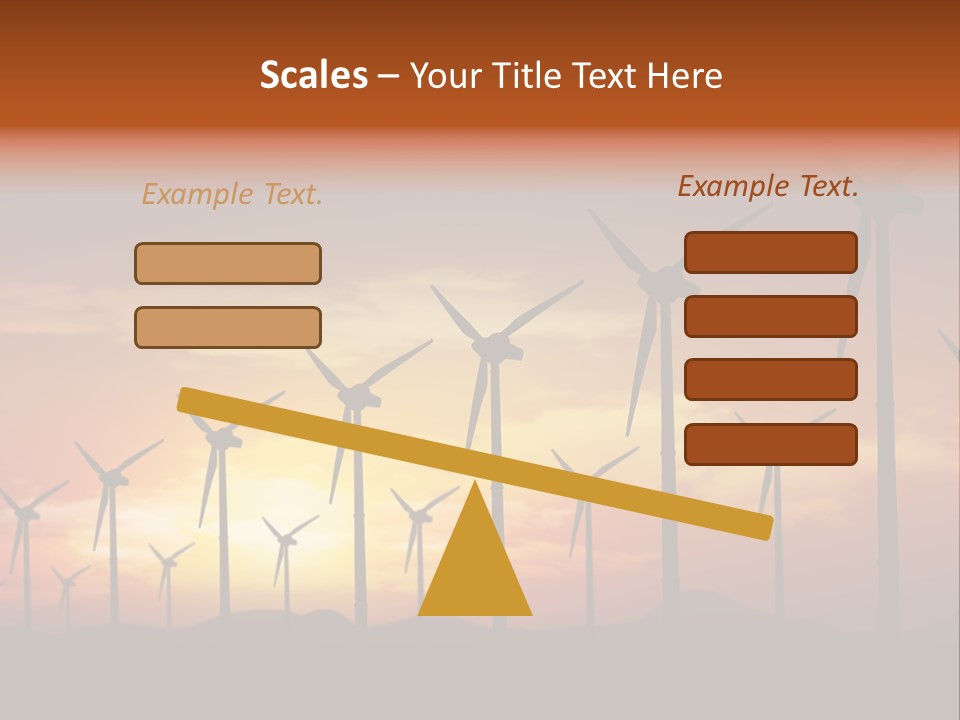 Scales – Your Title Text Here

Example Text.

Example Text.